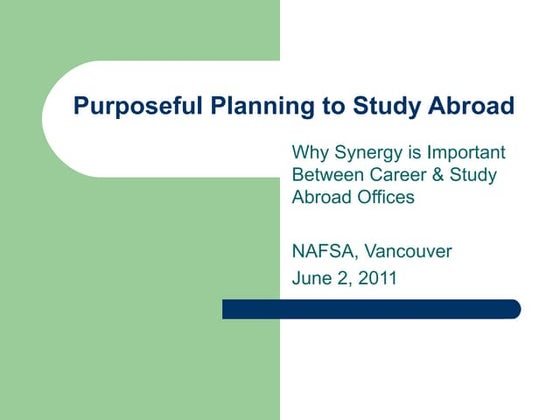 Purposeful Planning to Study Abroad

Why Synergy is Important Between Career & Study Abroad Offices

NAFSA, Vancouver
June 2, 2011